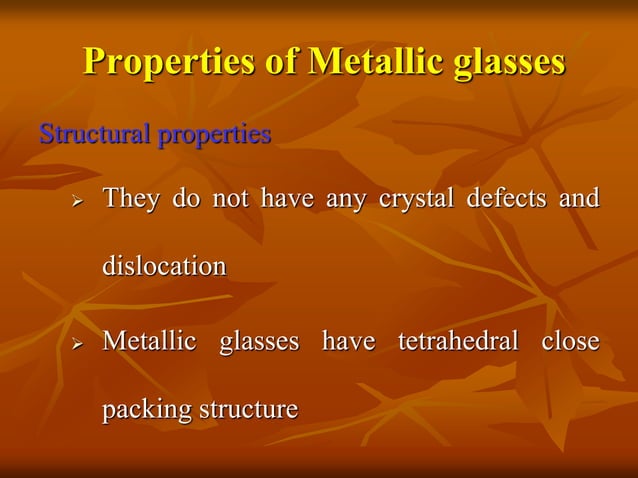 Properties of Metallic glasses

Structural properties

➢ They do not have any crystal defects and dislocation

➢ Metallic glasses have tetrahedral close packing structure